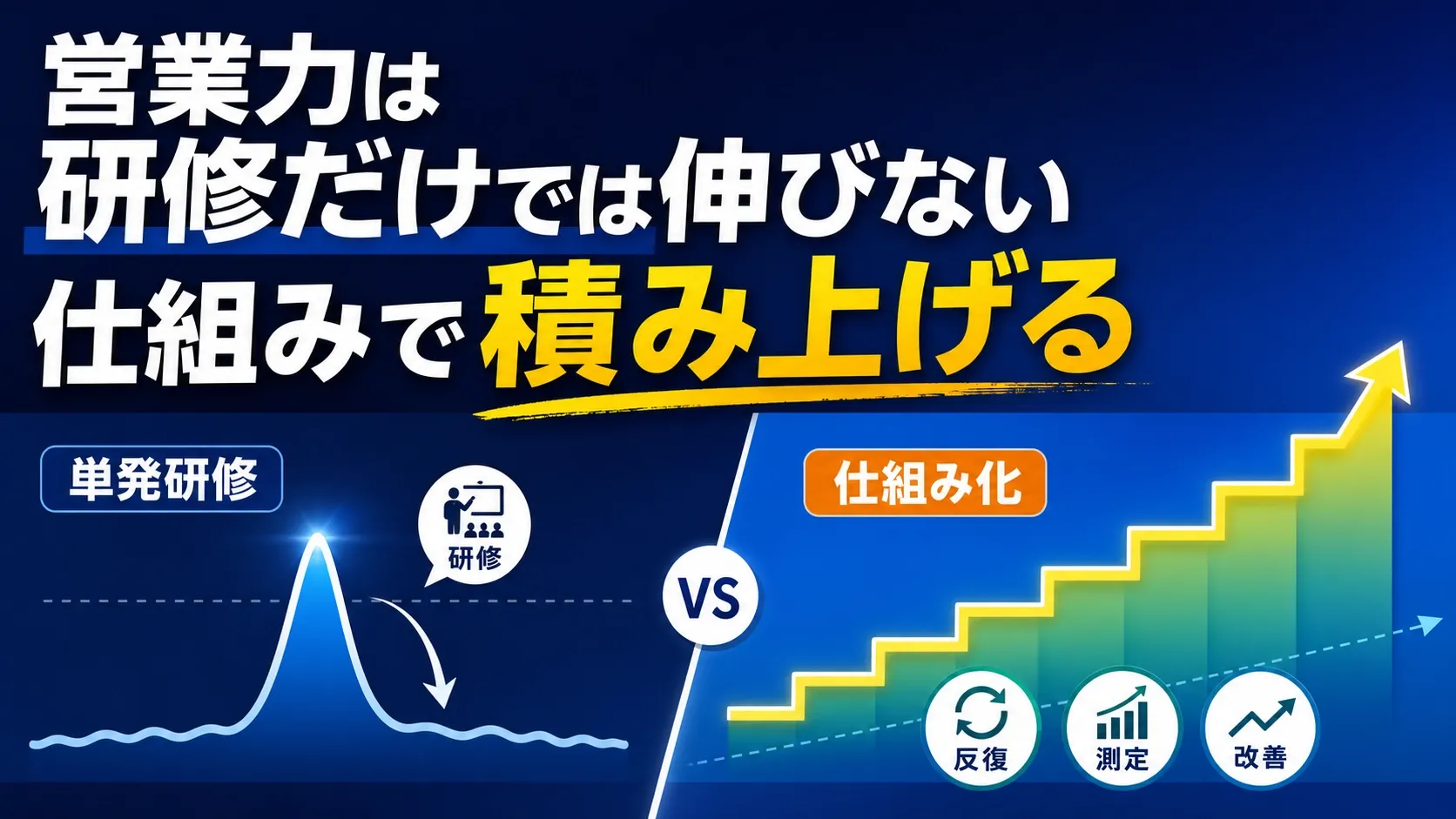 営業力は
研修だけでは伸びない
仕組みで積み上げる

単発研修

研修

VS

仕組み化

反復

測定

改善